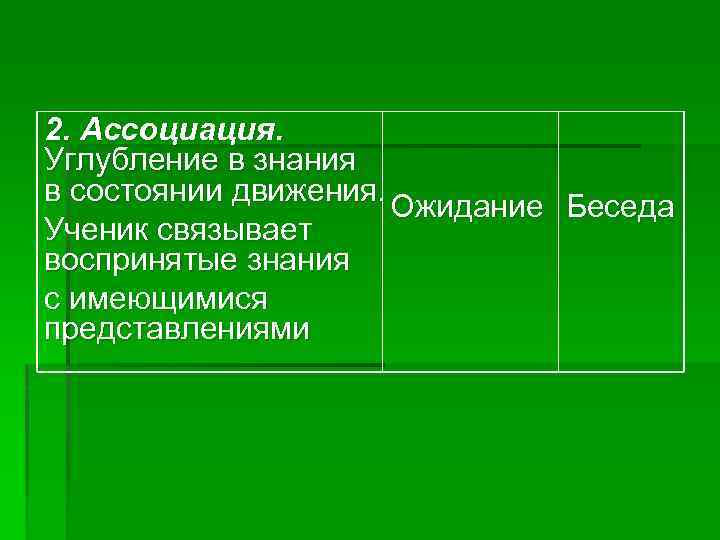 | 2. Ассоциация. Углубление в знания в состоянии движения. Ученик связывает воспринятые знания с имеющимися представлениями | Ожидание | Беседа |
|---|---|---|